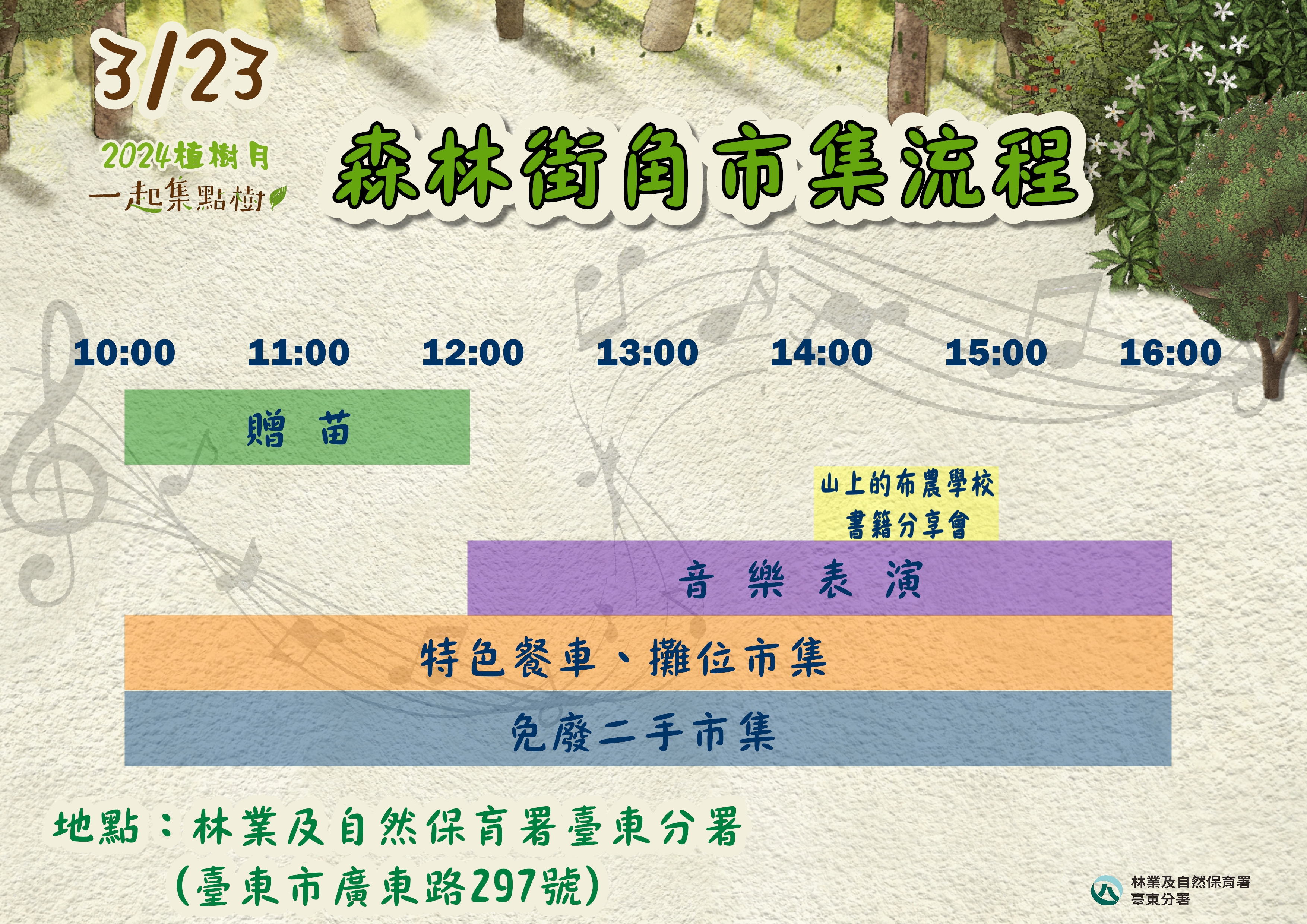 3/23

2024植樹月
一起集點樹

森林街角市集流程

10:00 11:00 12:00 13:00 14:00 15:00 16:00

贈 苗

山上的布農學校
書籍分享會

音 樂 表 演

特色餐車、攤位市集

免廢二手市集

地點：林業及自然保育署臺東分署
(臺東市廣東路297號)

林業及自然保育署
臺東分署